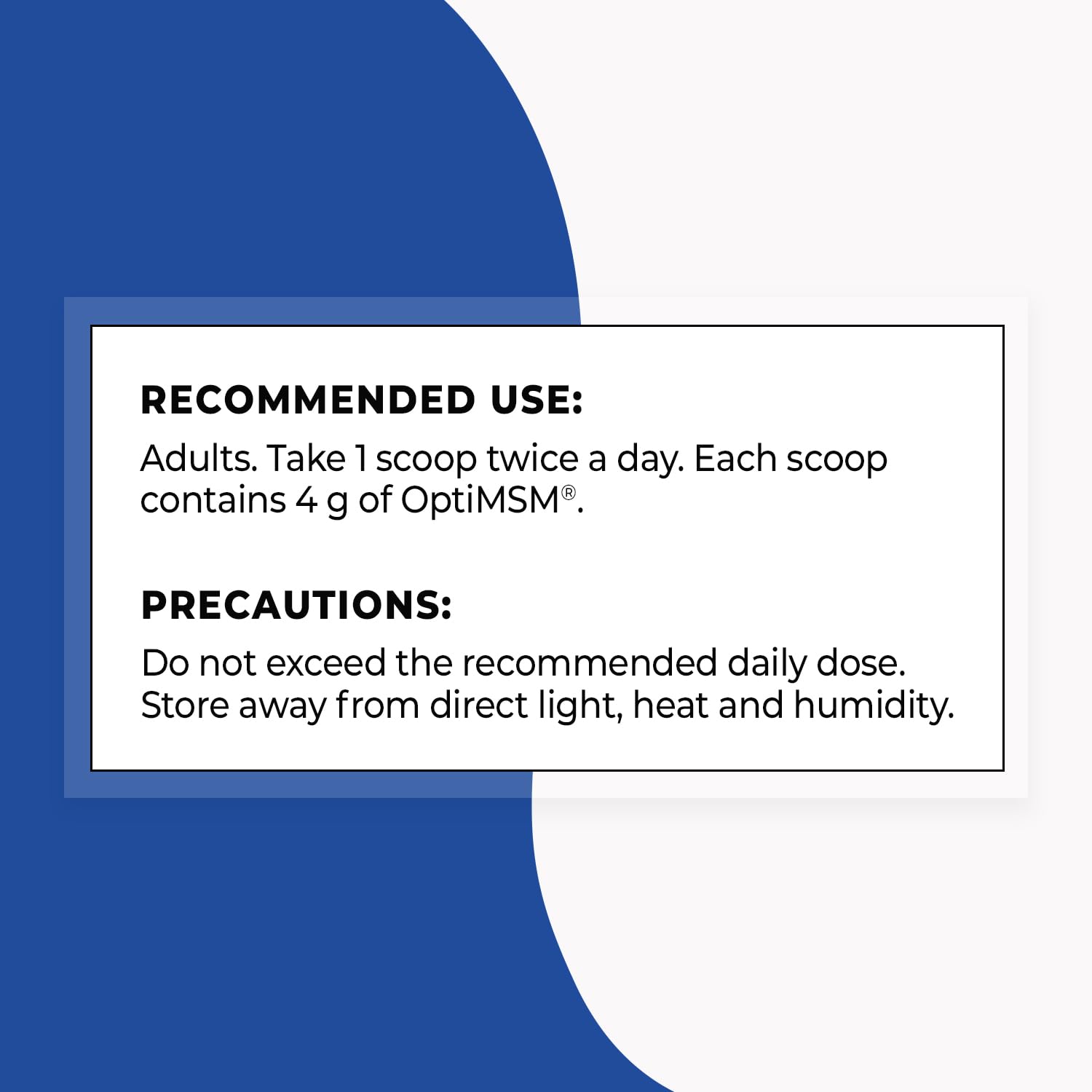 RECOMMENDED USE:

Adults. Take 1 scoop twice a day. Each scoop contains 4 g of OptiMSM®.

PRECAUTIONS:

Do not exceed the recommended daily dose. Store away from direct light, heat and humidity.